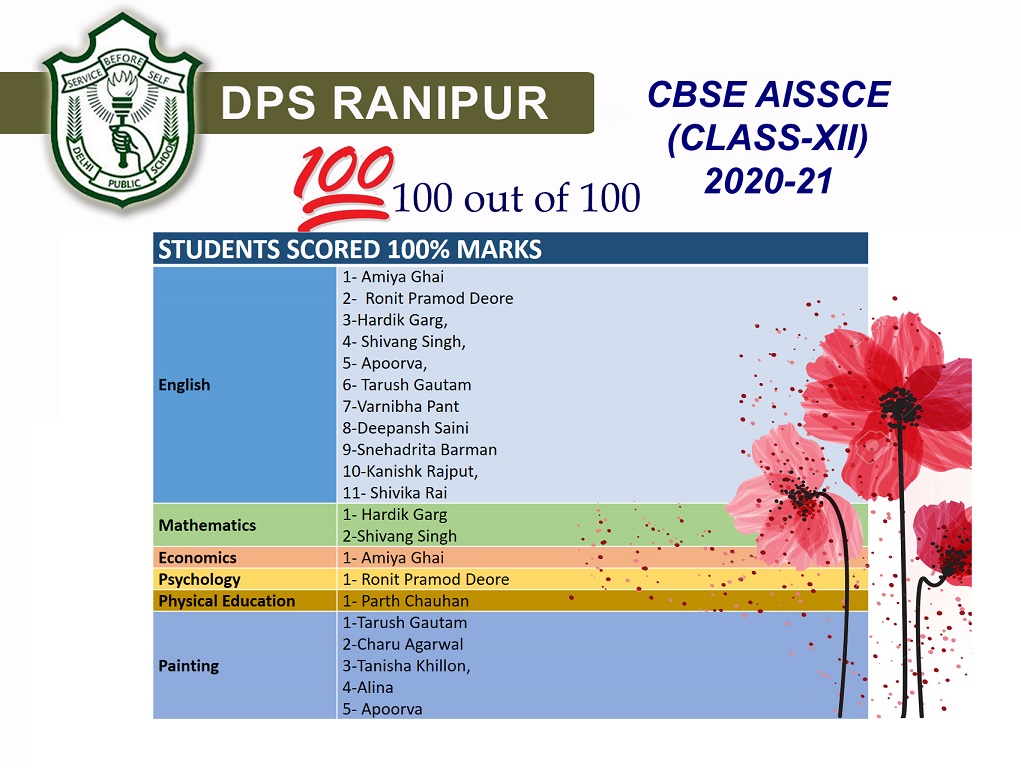 SERVICE BEFORE SELF
DELHI PUBLIC SCHOOL

DPS RANIPUR

CBSE AISSCE (CLASS-XII) 2020-21

100 100 out of 100

| STUDENTS SCORED 100% MARKS | |
|---|---|
| English | 1- Amiya Ghai<br>2- Ronit Pramod Deore<br>3-Hardik Garg,<br>4- Shivang Singh,<br>5- Apoorva,<br>6- Tarush Gautam<br>7-Varnibha Pant<br>8-Deepansh Saini<br>9-Snehadrita Barman<br>10-Kanishk Rajput,<br>11- Shivika Rai |
| Mathematics | 1- Hardik Garg<br>2-Shivang Singh |
| Economics | 1- Amiya Ghai |
| Psychology | 1- Ronit Pramod Deore |
| Physical Education | 1- Parth Chauhan |
| Painting | 1-Tarush Gautam<br>2-Charu Agarwal<br>3-Tanisha Khillon,<br>4-Alina<br>5- Apoorva |